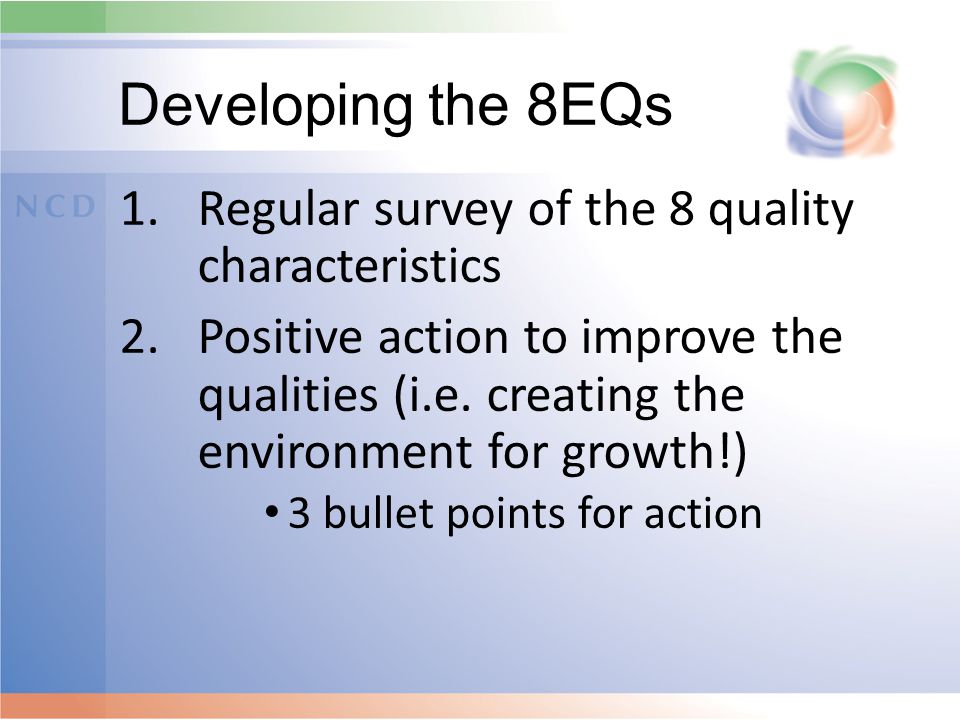 Developing the 8EQs

NCD

1. Regular survey of the 8 quality characteristics

2. Positive action to improve the qualities (i.e. creating the environment for growth!)

• 3 bullet points for action